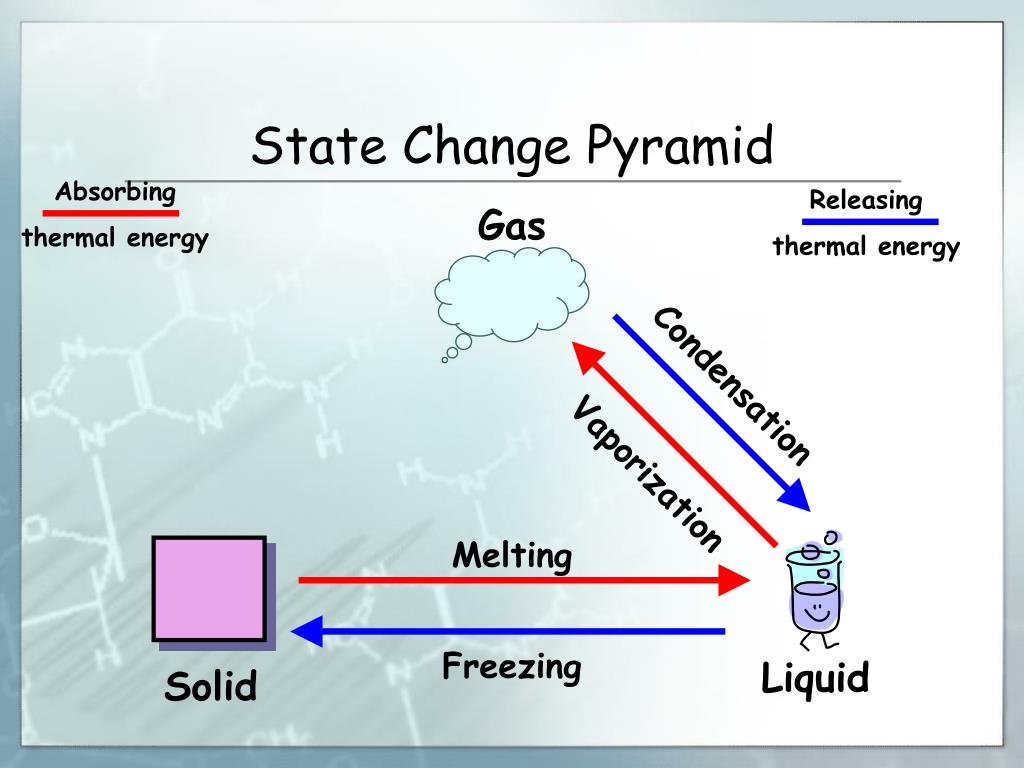 State Change Pyramid

Absorbing thermal energy

Releasing thermal energy

Gas

Condensation

Vaporization

Melting

Freezing

Solid

Liquid